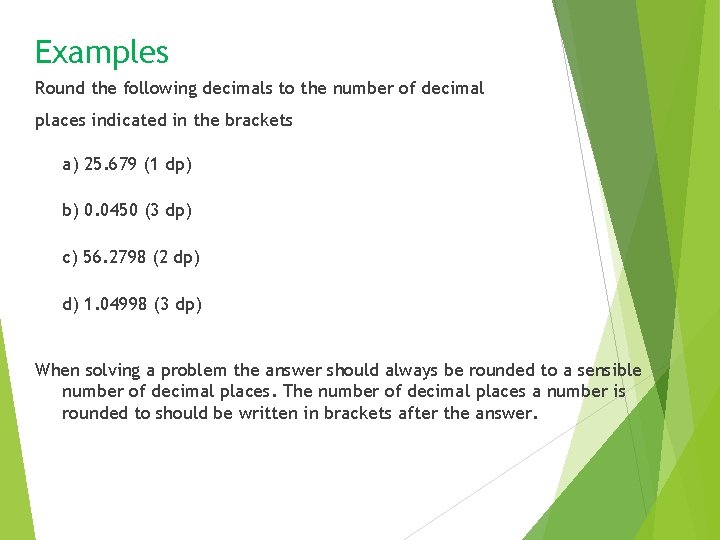 Examples

Round the following decimals to the number of decimal places indicated in the brackets

a) 25.679 (1 dp)

b) 0.0450 (3 dp)

c) 56.2798 (2 dp)

d) 1.04998 (3 dp)

When solving a problem the answer should always be rounded to a sensible number of decimal places. The number of decimal places a number is rounded to should be written in brackets after the answer.